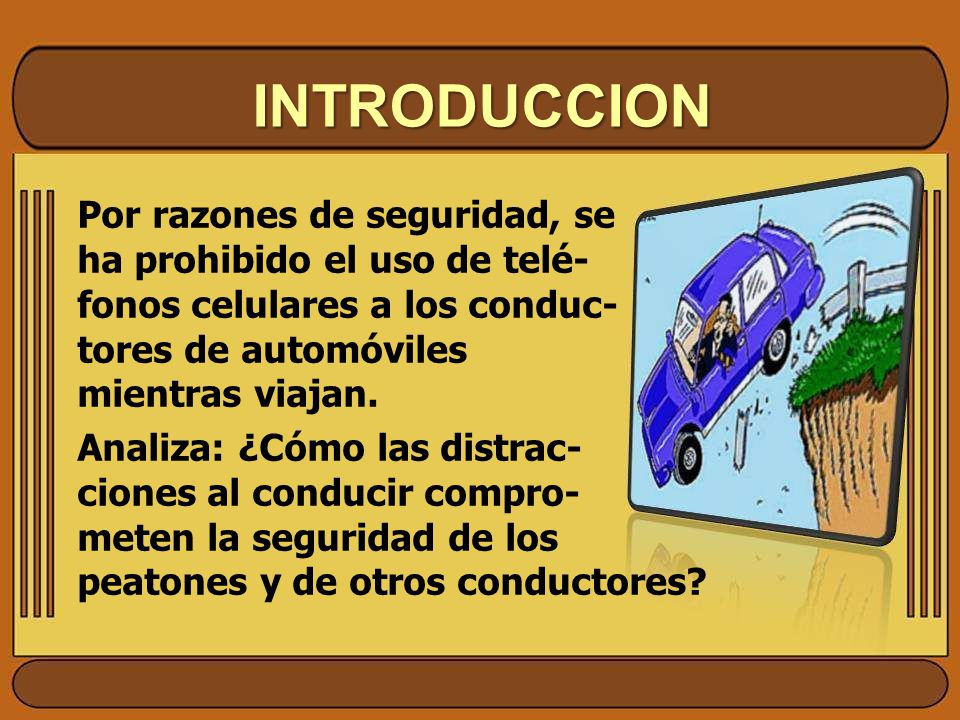 INTRODUCCION

Por razones de seguridad, se ha prohibido el uso de teléfonos celulares a los conductores de automóviles mientras viajan.

Analiza: ¿Cómo las distracciones al conducir comprometen la seguridad de los peatones y de otros conductores?